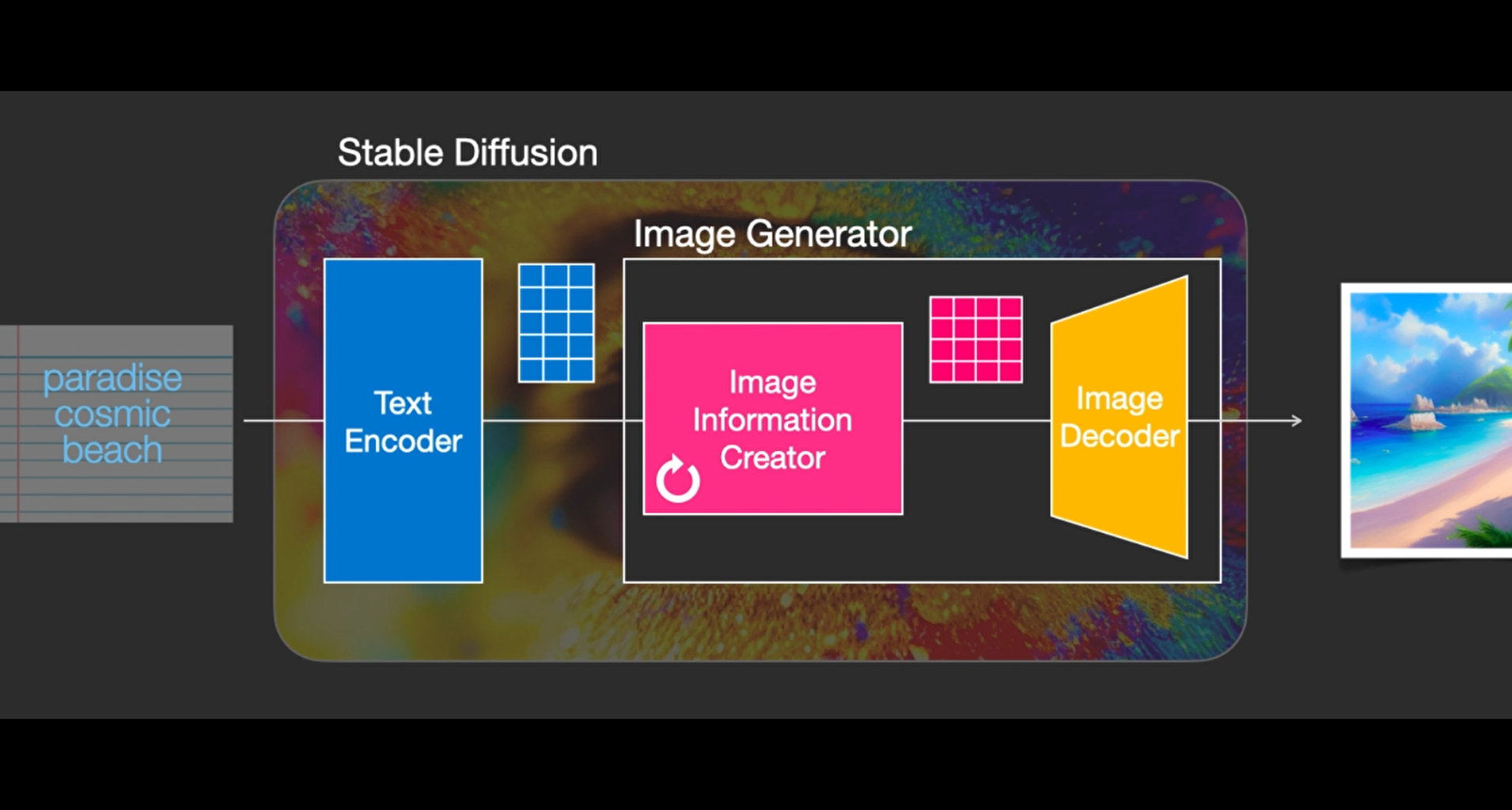 Stable Diffusion

paradise cosmic beach

Text Encoder

Image Generator

Image Information Creator

Image Decoder